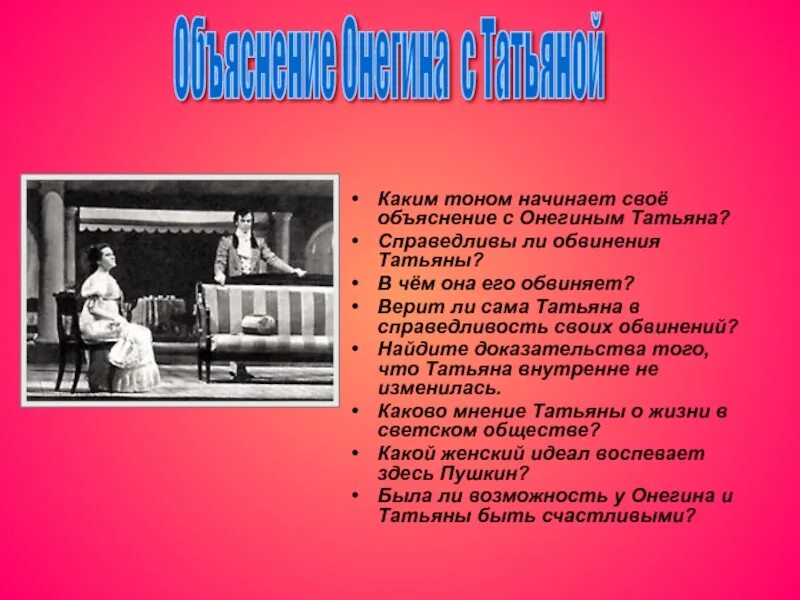 Объяснение Онегина с Татьяной

- Каким тоном начинает своё объяснение с Онегиным Татьяна?
- Справедливы ли обвинения Татьяны?
- В чём она его обвиняет?
- Верит ли сама Татьяна в справедливость своих обвинений?
- Найдите доказательства того, что Татьяна внутренне не изменилась.
- Каково мнение Татьяны о жизни в светском обществе?
- Какой женский идеал воспевает здесь Пушкин?
- Была ли возможность у Онегина и Татьяны быть счастливыми?